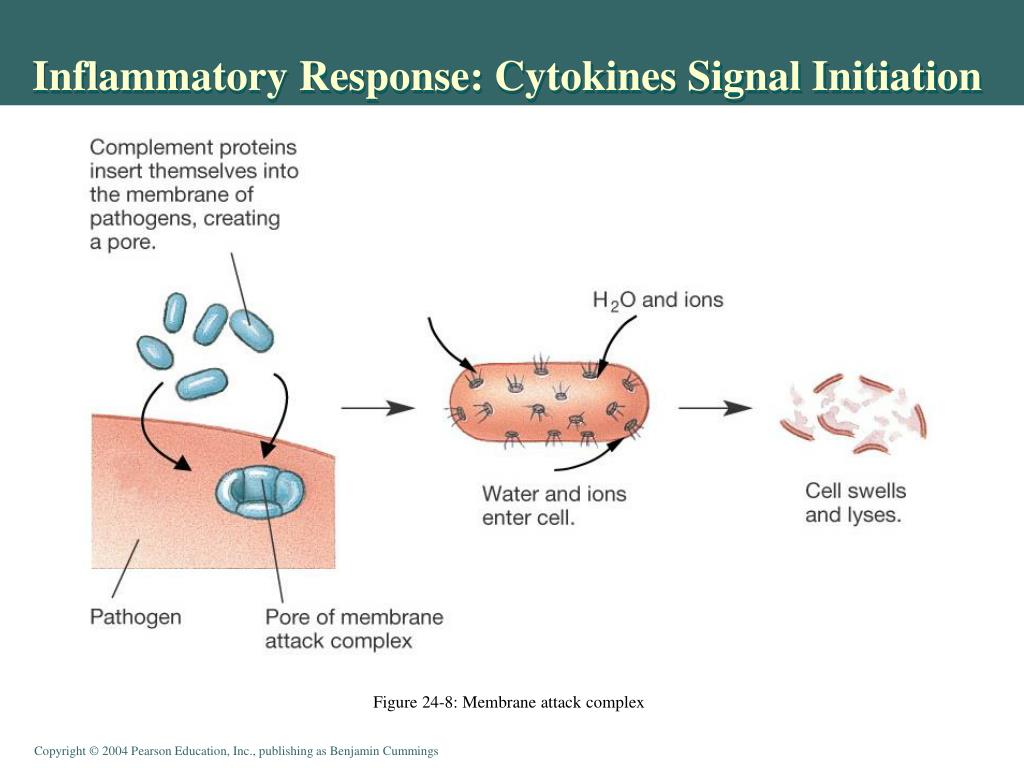 Inflammatory Response: Cytokines Signal Initiation

Complement proteins insert themselves into the membrane of pathogens, creating a pore.

$H_2O$ and ions

Water and ions enter cell.

Cell swells and lyses.

Pathogen

Pore of membrane attack complex

Figure 24-8: Membrane attack complex

Copyright © 2004 Pearson Education, Inc., publishing as Benjamin Cummings